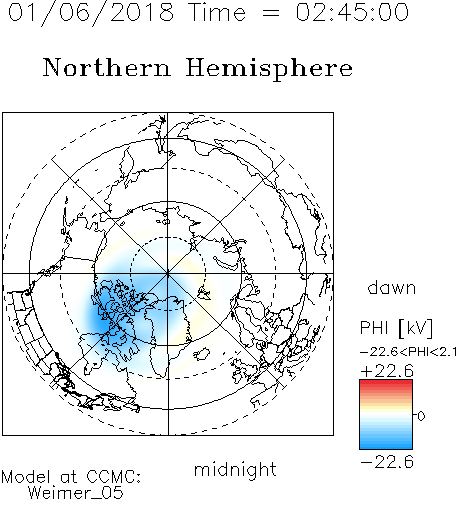 01/06/2018 Time = 02:45:00

Northern Hemisphere

dawn

PHI [kV]

−22.6<PHI<2.1

+22.6

0

−22.6

midnight

Model at CCMC:
Weimer_05